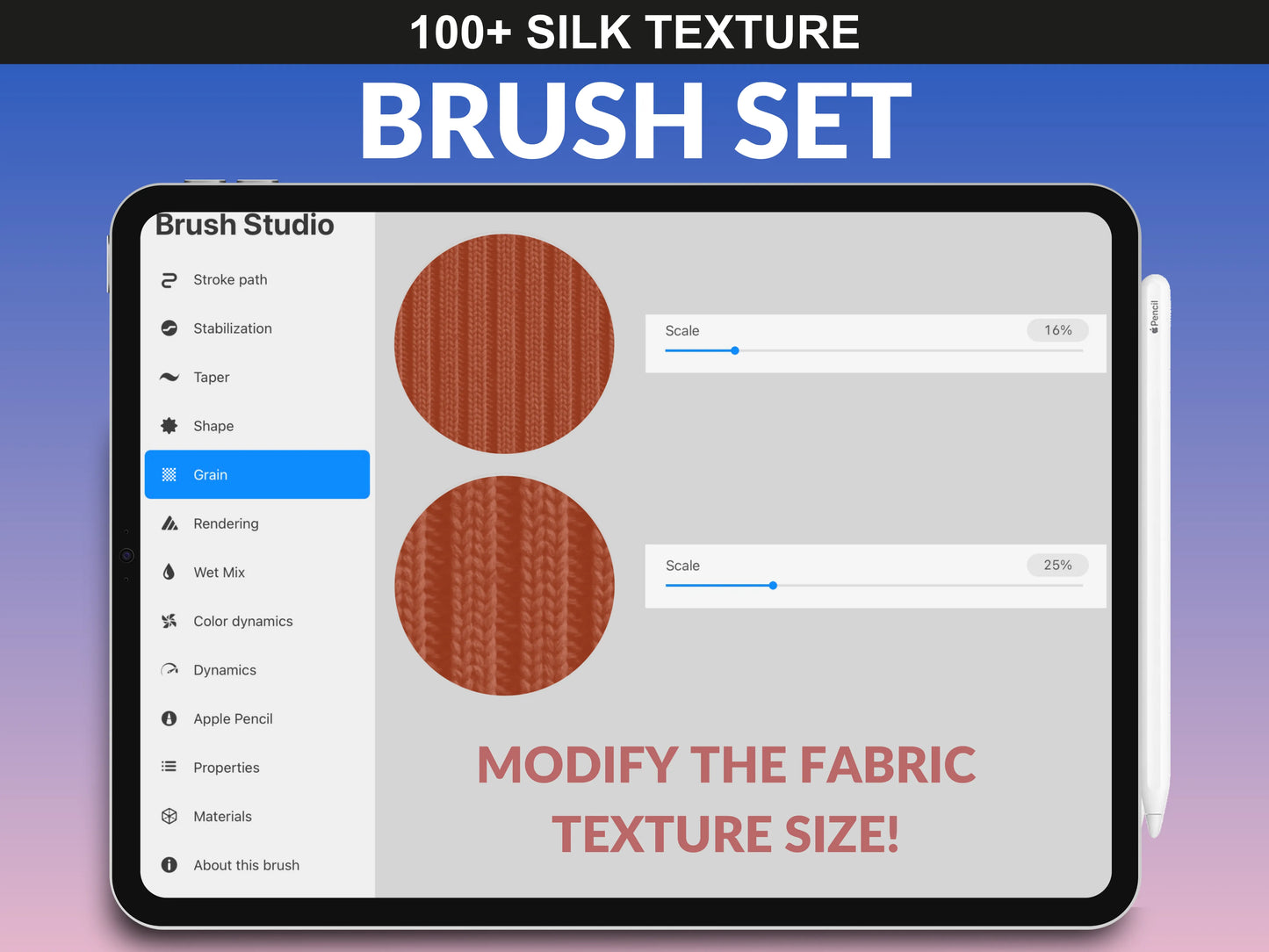 100+ SILK TEXTURE
BRUSH SET

Brush Studio

Stroke path
Stabilization
Taper
Shape
Grain
Rendering
Wet Mix
Color dynamics
Dynamics
Apple Pencil
Properties
Materials
About this brush

Scale 16%

Scale 25%

MODIFY THE FABRIC TEXTURE SIZE!

Pencil